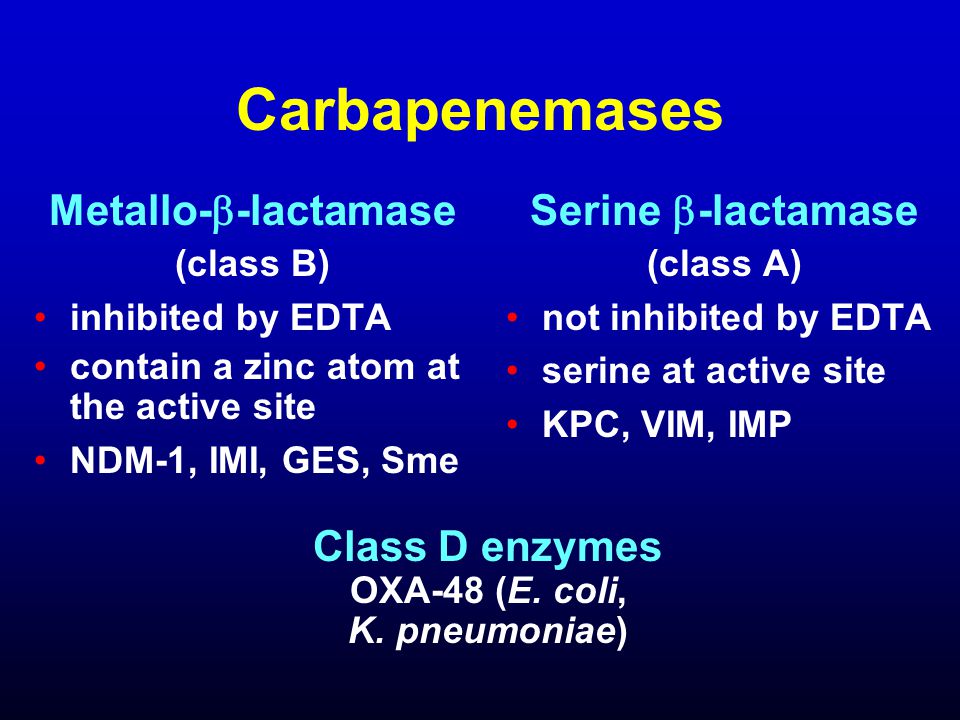 Carbapenemases

Metallo-β-lactamase
(class B)
• inhibited by EDTA
• contain a zinc atom at the active site
• NDM-1, IMI, GES, Sme

Serine β-lactamase
(class A)
• not inhibited by EDTA
• serine at active site
• KPC, VIM, IMP

Class D enzymes
OXA-48 (E. coli, K. pneumoniae)